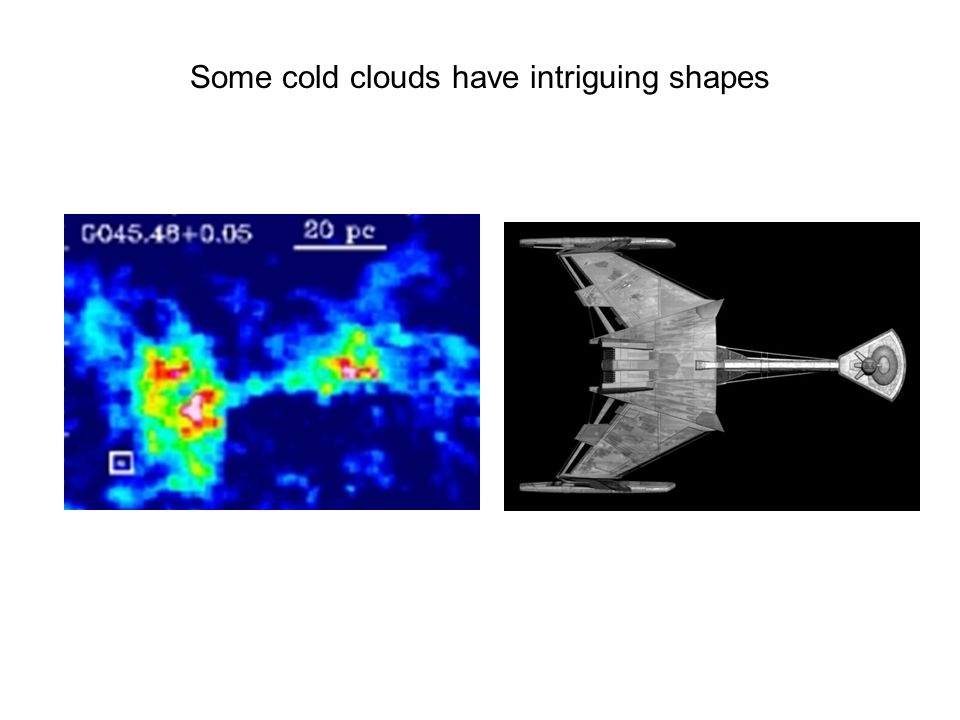 Some cold clouds have intriguing shapes

G045.48+0.05

20 pc